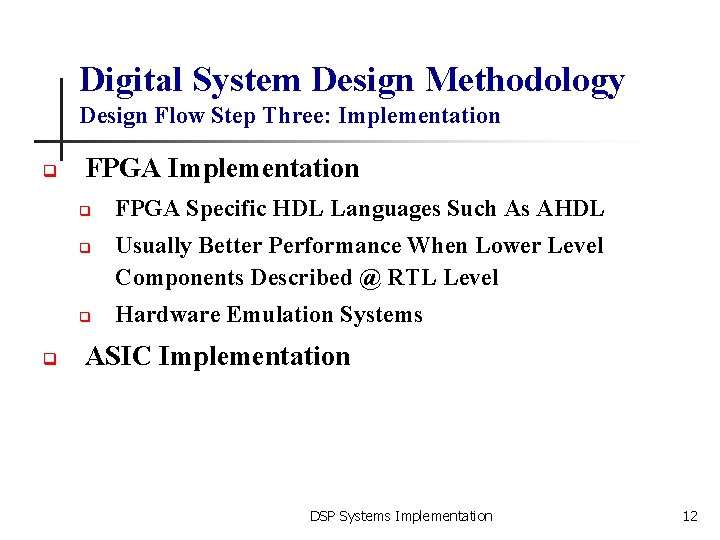 Digital System Design Methodology
Design Flow Step Three: Implementation

FPGA Implementation

FPGA Specific HDL Languages Such As AHDL

Usually Better Performance When Lower Level Components Described @ RTL Level

Hardware Emulation Systems

ASIC Implementation

DSP Systems Implementation

12